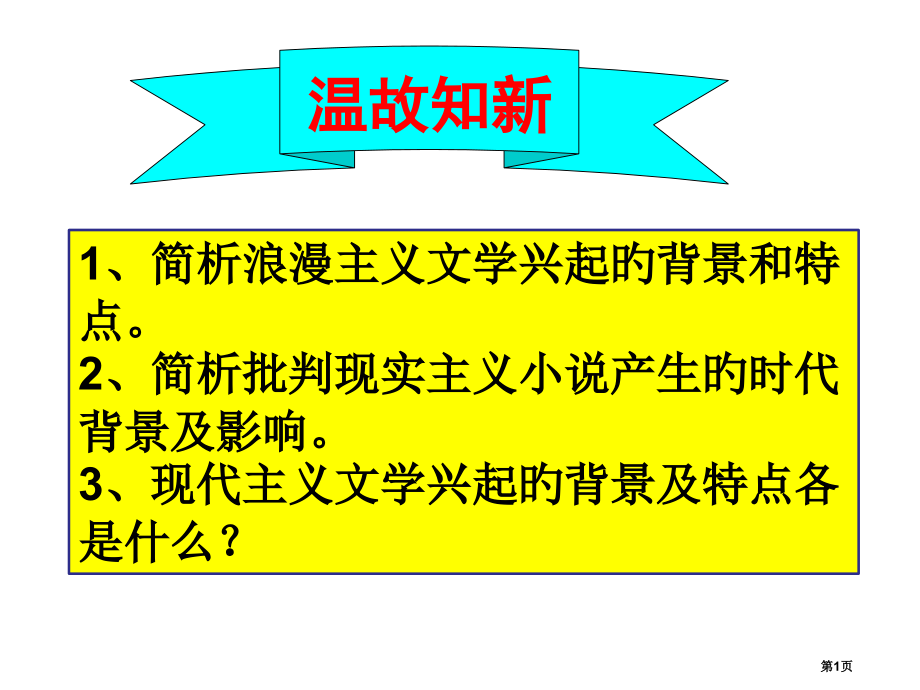 温故知新

1、简析浪漫主义文学兴起的背景和特点。
2、简析批判现实主义小说产生的时代背景及影响。
3、现代主义文学兴起的背景及特点各是什么？

第1页